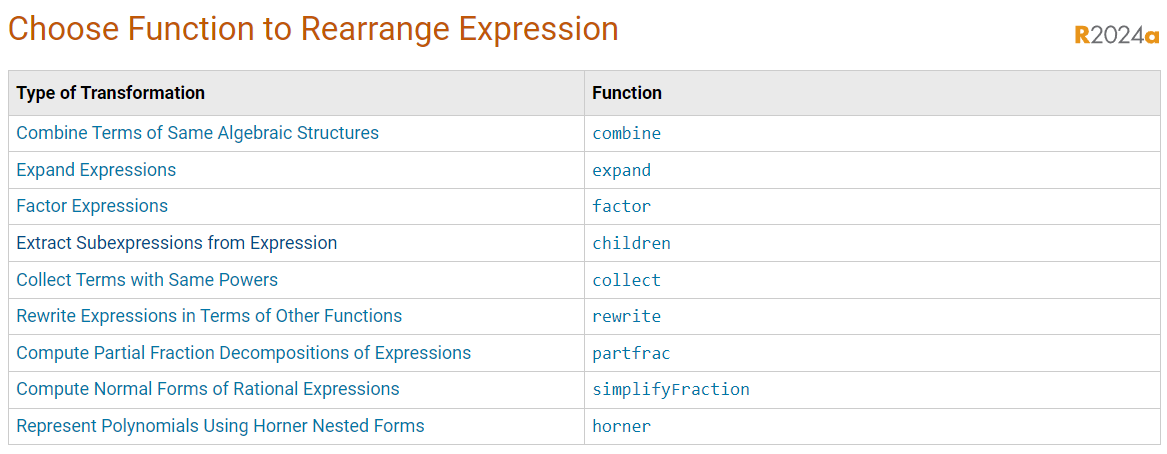 Choose Function to Rearrange Expression

R2024a

| Type of Transformation | Function |
|---|---|
| Combine Terms of Same Algebraic Structures | combine |
| Expand Expressions | expand |
| Factor Expressions | factor |
| Extract Subexpressions from Expression | children |
| Collect Terms with Same Powers | collect |
| Rewrite Expressions in Terms of Other Functions | rewrite |
| Compute Partial Fraction Decompositions of Expressions | partfrac |
| Compute Normal Forms of Rational Expressions | simplifyFraction |
| Represent Polynomials Using Horner Nested Forms | horner |